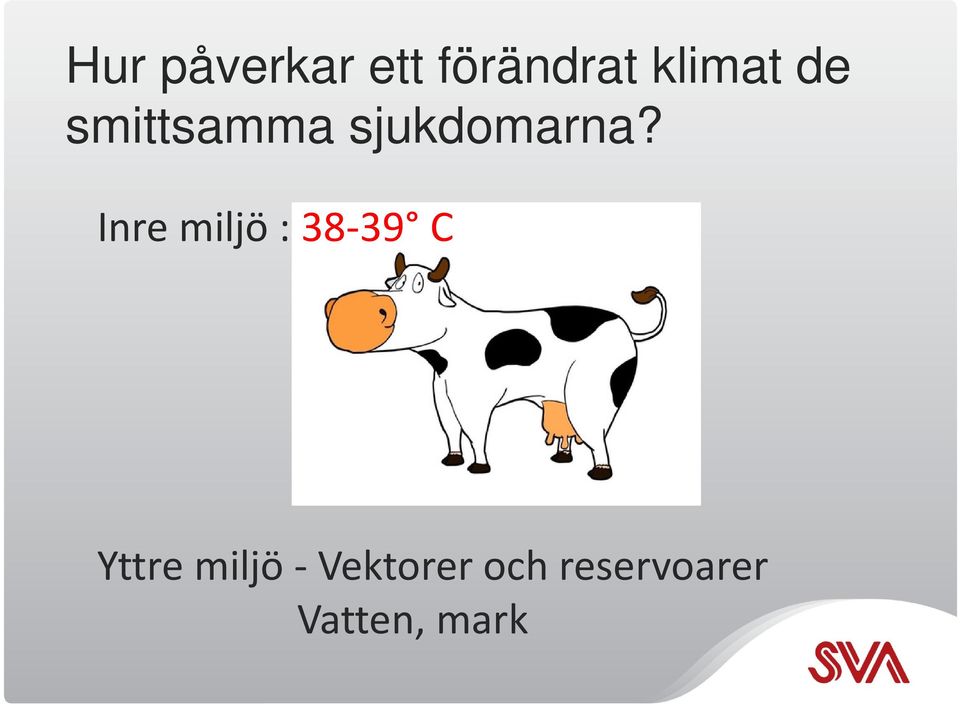 Hur påverkar ett förändrat klimat de smittsamma sjukdomarna?

Inre miljö : 38-39° C

Yttre miljö - Vektorer och reservoarer
Vatten, mark

SVA